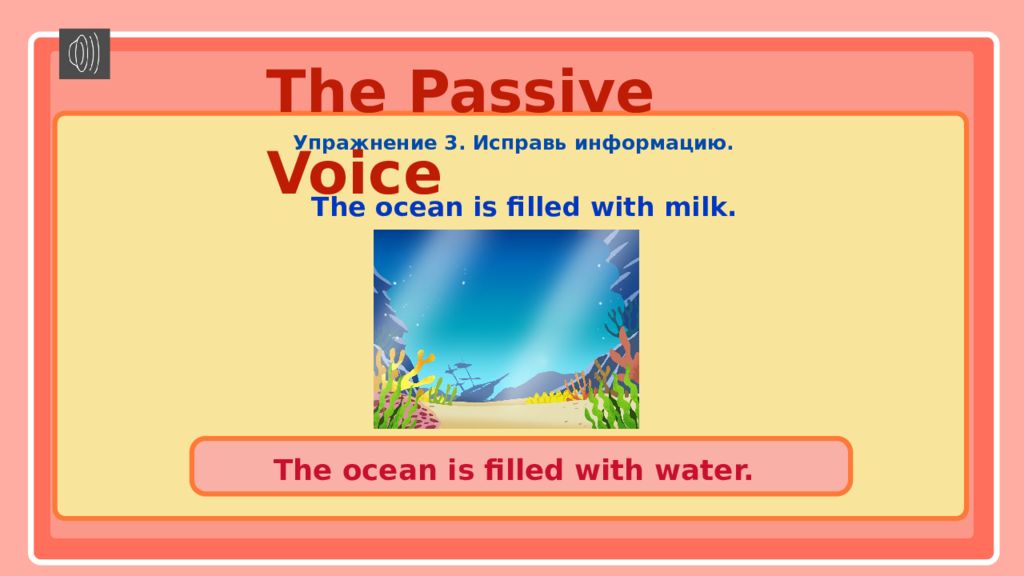 The Passive Voice

Упражнение 3. Исправь информацию.

The ocean is filled with milk.

The ocean is filled with water.